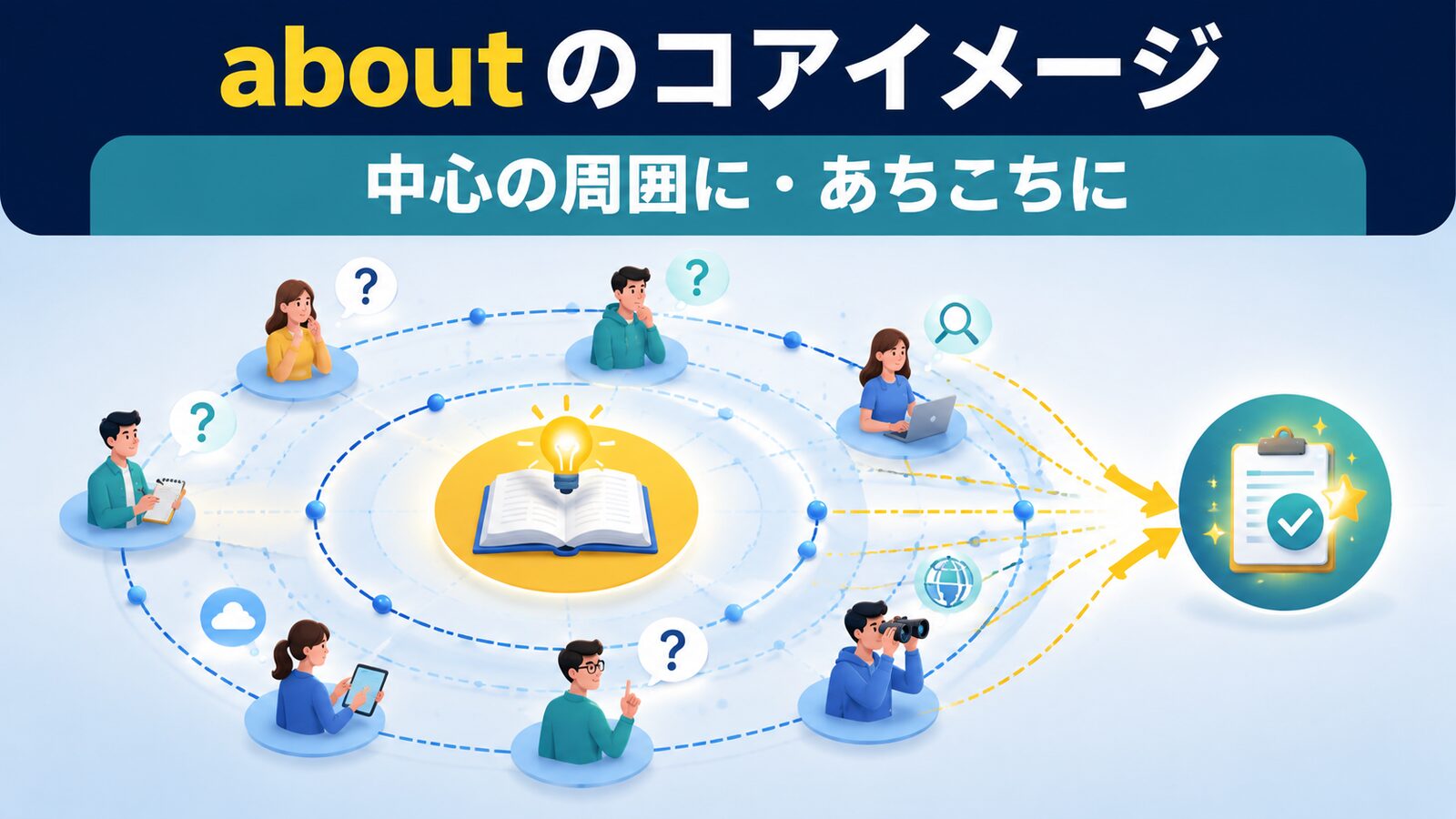 aboutのコアイメージ

中心の周囲に・あちこちに

?

?

?

?